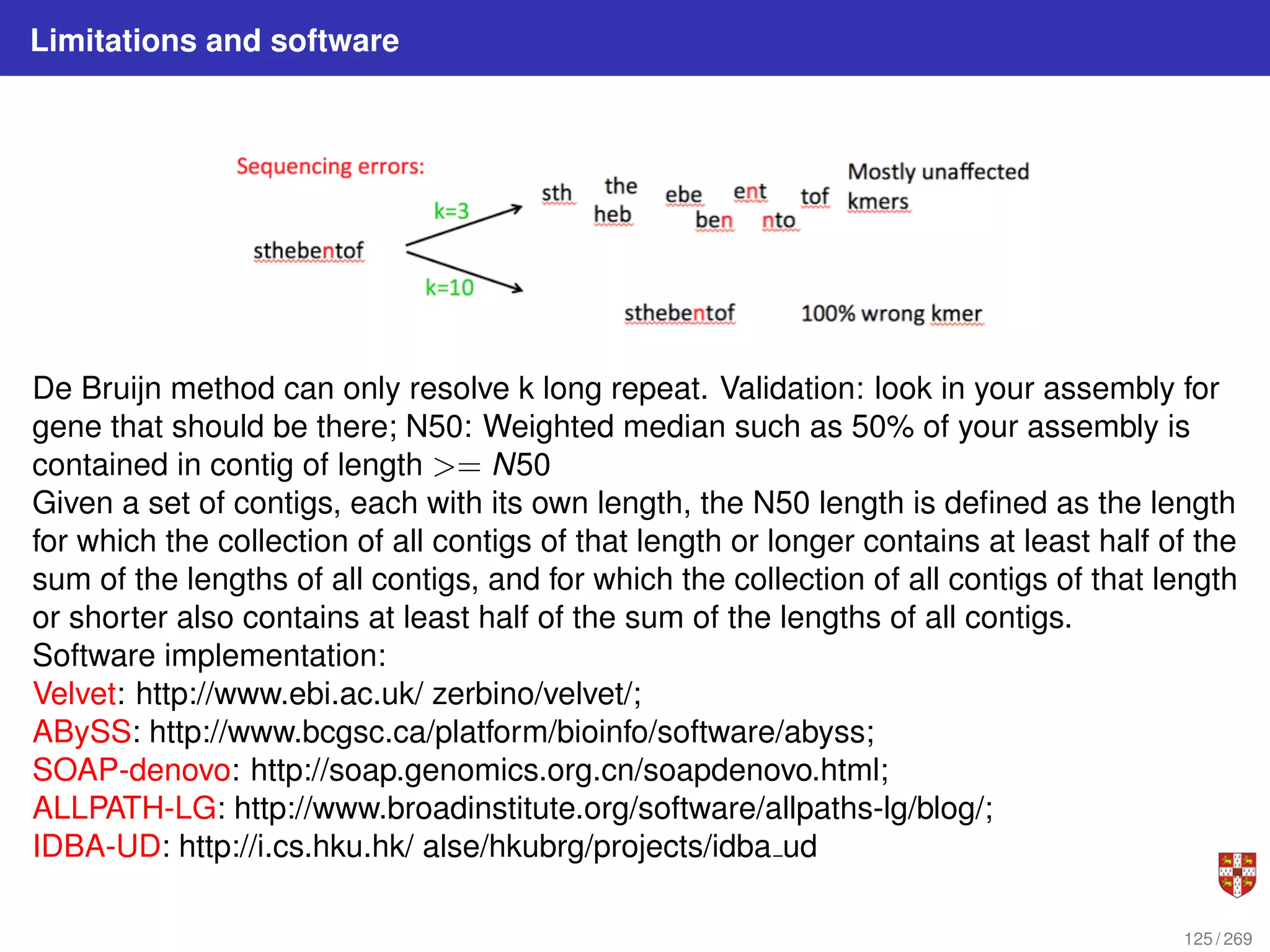 Limitations and software

Sequencing errors:

sthebentof

k=3

k=10

sth the heb ebe ben ent nto tof

Mostly unaffected kmers

sthebentof

100% wrong kmer

De Bruijn method can only resolve k long repeat. Validation: look in your assembly for gene that should be there; N50: Weighted median such as 50% of your assembly is contained in contig of length $>= N50$
Given a set of contigs, each with its own length, the N50 length is defined as the length for which the collection of all contigs of that length or longer contains at least half of the sum of the lengths of all contigs, and for which the collection of all contigs of that length or shorter also contains at least half of the sum of the lengths of all contigs.
Software implementation:
Velvet: http://www.ebi.ac.uk/ zerbino/velvet/;
ABySS: http://www.bcgsc.ca/platform/bioinfo/software/abyss;
SOAP-denovo: http://soap.genomics.org.cn/soapdenovo.html;
ALLPATH-LG: http://www.broadinstitute.org/software/allpaths-lg/blog/;
IDBA-UD: http://i.cs.hku.hk/ alse/hkubrg/projects/idba_ud

125 / 269